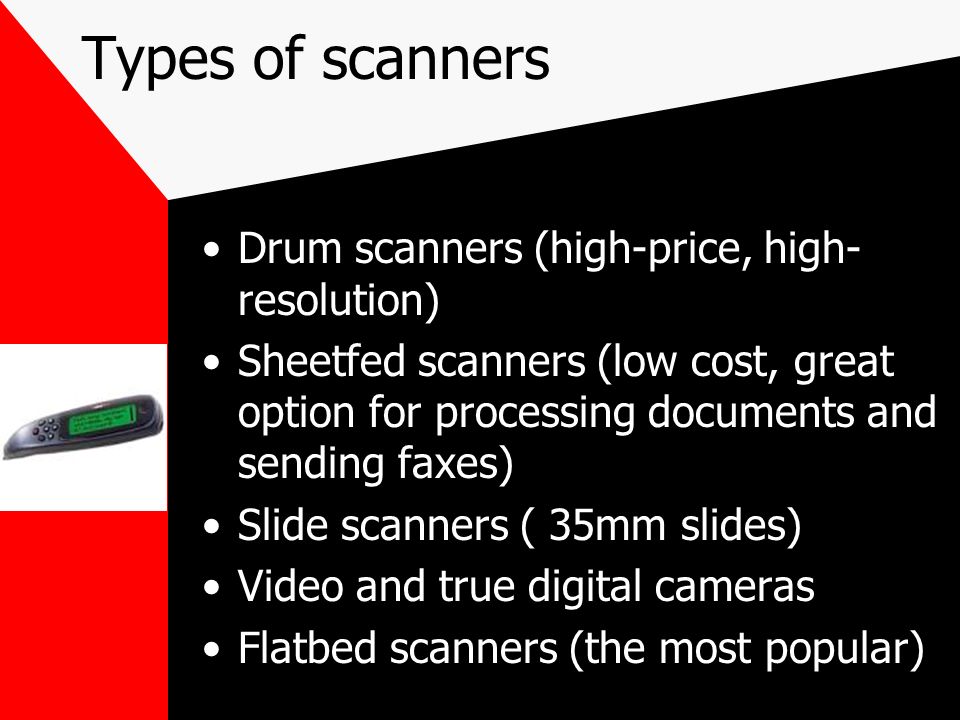 Types of scanners

• Drum scanners (high-price, high-resolution)
• Sheetfed scanners (low cost, great option for processing documents and sending faxes)
• Slide scanners ( 35mm slides)
• Video and true digital cameras
• Flatbed scanners (the most popular)